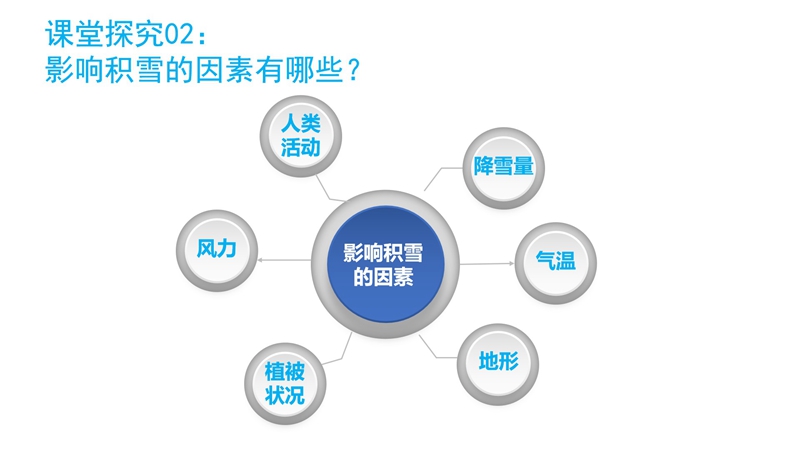 课堂探究02：
影响积雪的因素有哪些？

人类活动

降雪量

风力

影响积雪的因素

气温

植被状况

地形